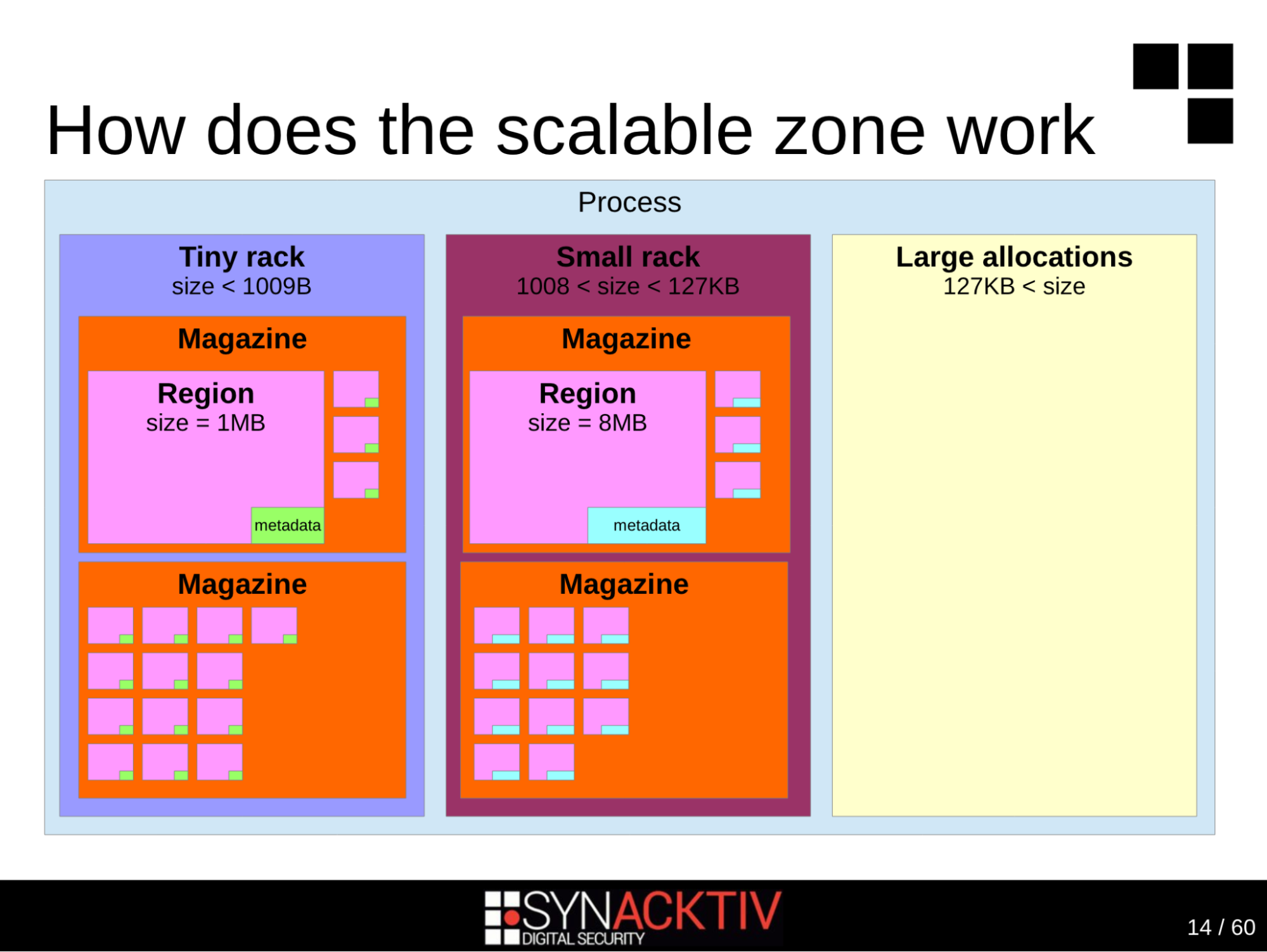 How does the scalable zone work

Process

Tiny rack
size < 1009B

Magazine

Region
size = 1MB

metadata

Magazine

Small rack
1008 < size < 127KB

Magazine

Region
size = 8MB

metadata

Magazine

Large allocations
127KB < size

SYNACKTIV
DIGITAL SECURITY

14 / 60